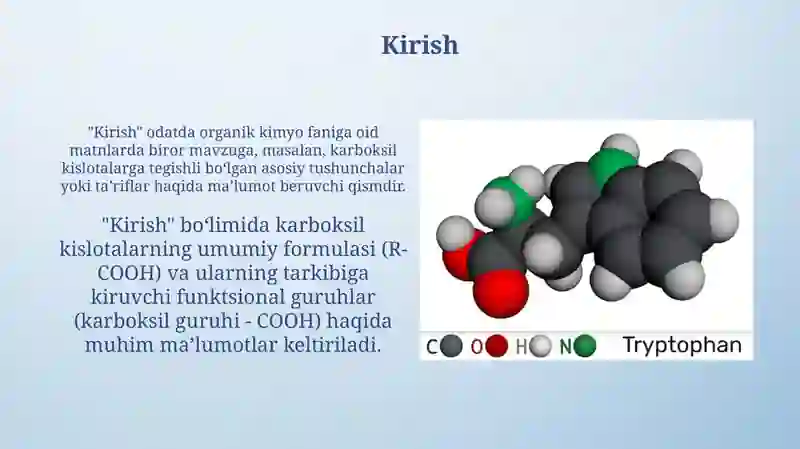 Kirish

"Kirish" odatda organik kimyo faniga oid matnlarda biror mavzuga, masalan, karboksil kislotalarga tegishli boʻlgan asosiy tushunchalar yoki taʼriflar haqida maʼlumot beruvchi qismdir.

"Kirish" boʻlimida karboksil kislotalarning umumiy formulasi (R-COOH) va ularning tarkibiga kiruvchi funktsional guruhlar (karboksil guruhi - COOH) haqida muhim maʼlumotlar keltiriladi.

C O H N Tryptophan